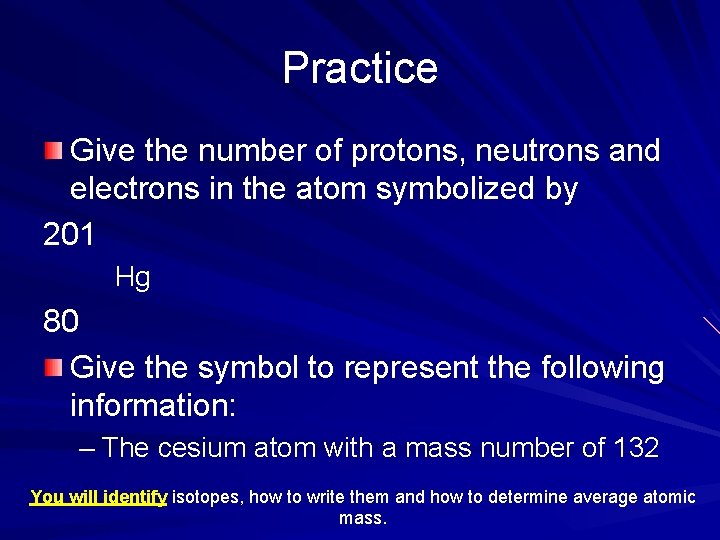 Practice

Give the number of protons, neutrons and electrons in the atom symbolized by

201

Hg

80

Give the symbol to represent the following information:

– The cesium atom with a mass number of 132

You will identify isotopes, how to write them and how to determine average atomic mass.